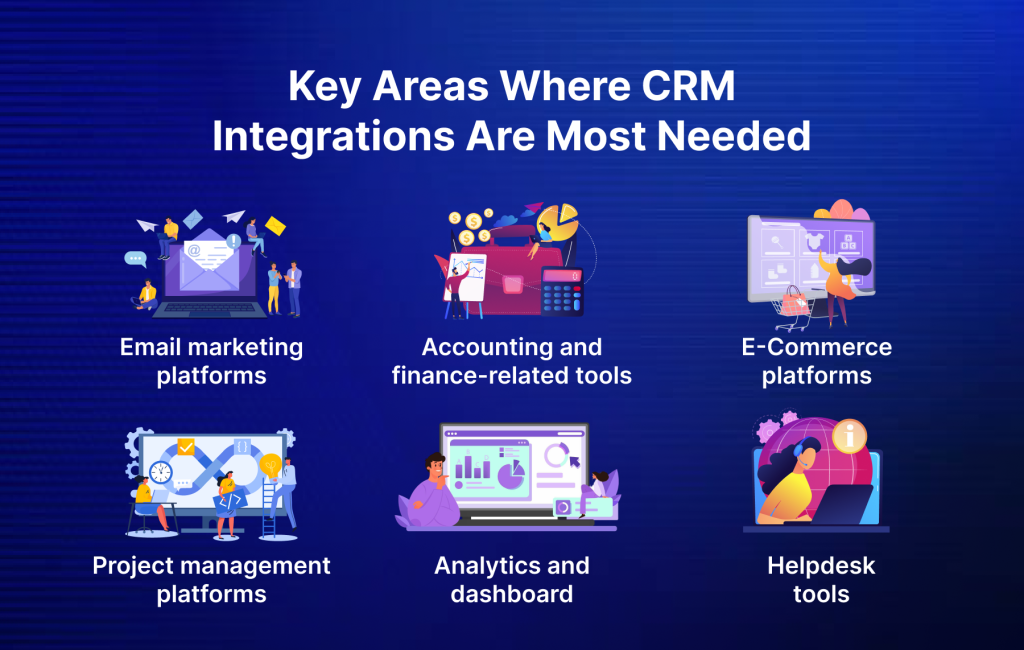 Key Areas Where CRM Integrations Are Most Needed

Email marketing platforms

Accounting and finance-related tools

E-Commerce platforms

Project management platforms

Analytics and dashboard

Helpdesk tools